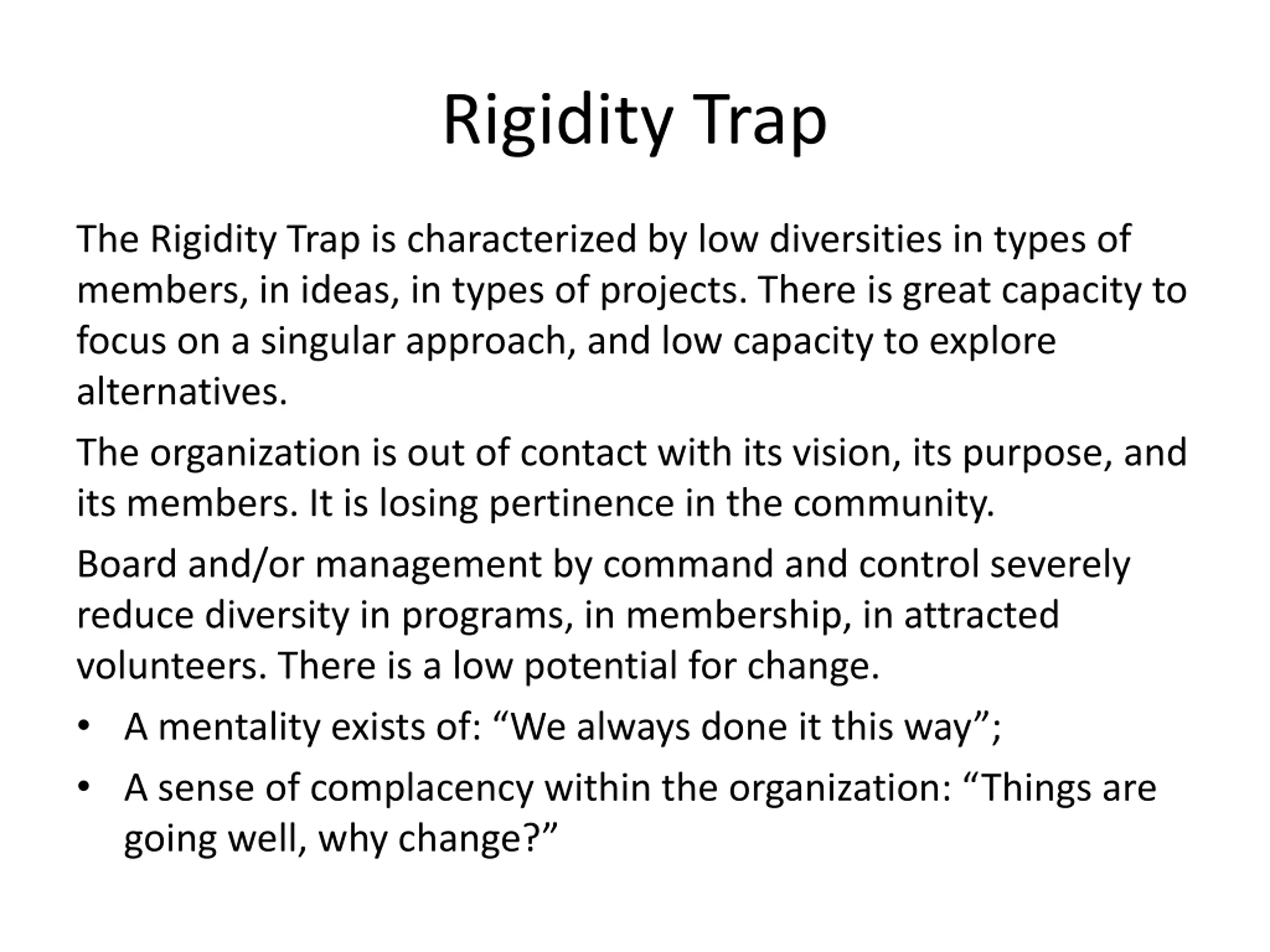 Rigidity Trap

The Rigidity Trap is characterized by low diversities in types of members, in ideas, in types of projects. There is great capacity to focus on a singular approach, and low capacity to explore alternatives.

The organization is out of contact with its vision, its purpose, and its members. It is losing pertinence in the community.

Board and/or management by command and control severely reduce diversity in programs, in membership, in attracted volunteers. There is a low potential for change.

• A mentality exists of: “We always done it this way”;
• A sense of complacency within the organization: “Things are going well, why change?”